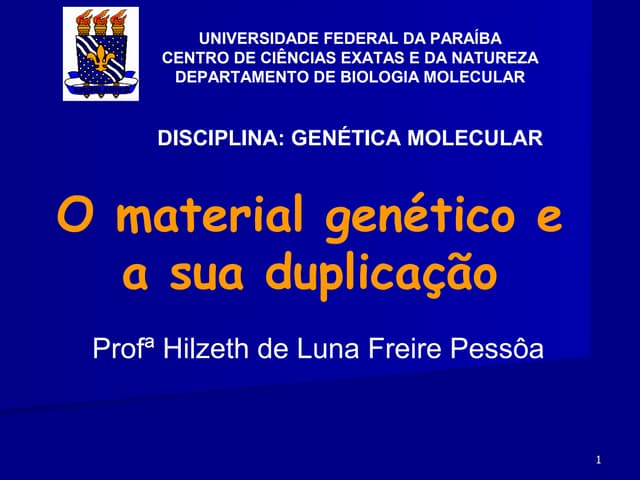 UNIVERSIDADE FEDERAL DA PARAÍBA
CENTRO DE CIÊNCIAS EXATAS E DA NATUREZA
DEPARTAMENTO DE BIOLOGIA MOLECULAR

DISCIPLINA: GENÉTICA MOLECULAR

O material genético e a sua duplicação

Profª Hilzeth de Luna Freire Pessôa

1